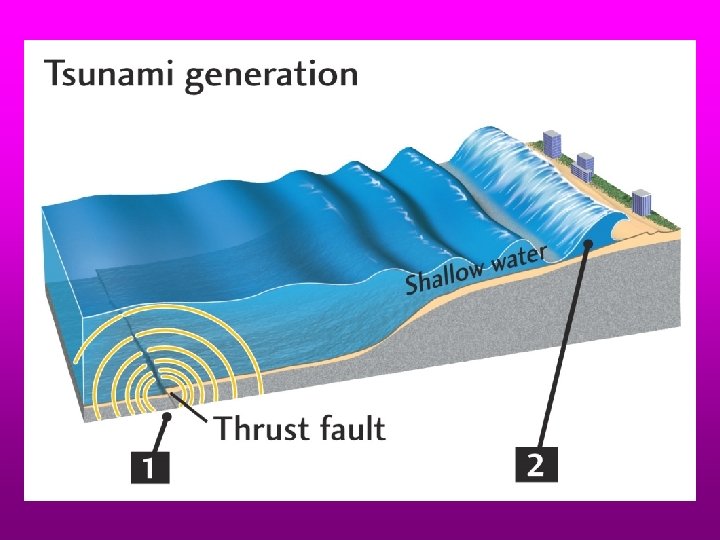 Tsunami generation

Shallow water

Thrust fault

1

2